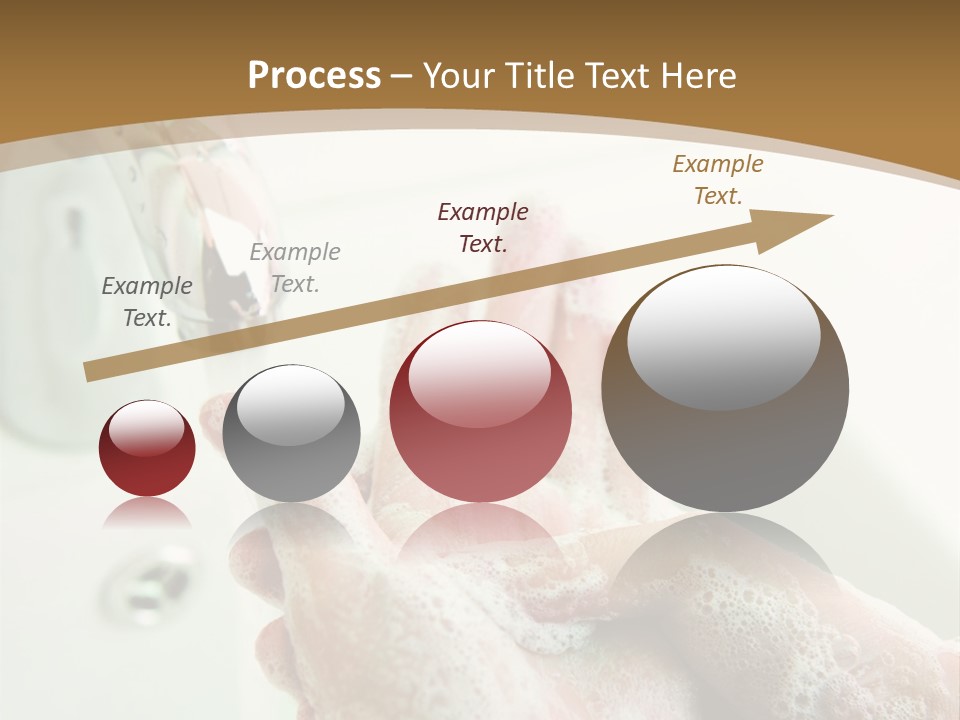 Process – Your Title Text Here

Example Text.

Example Text.

Example Text.

Example Text.